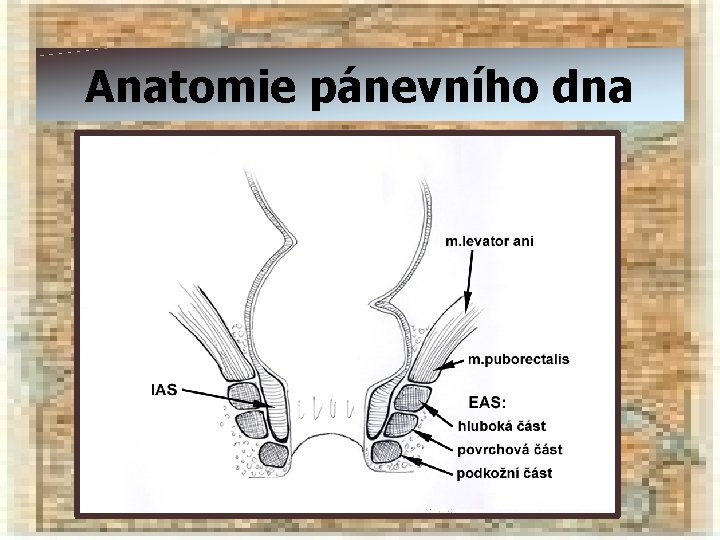 Anatomie pánevního dna

m.levator ani

m.puborectalis

IAS

EAS:

hluboká část

povrchová část

podkožní část